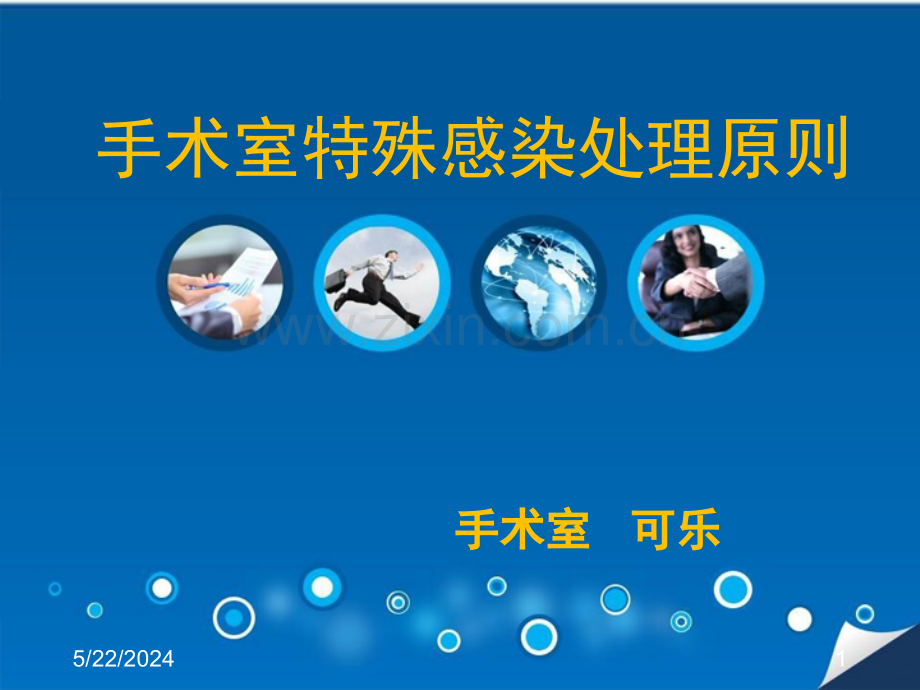 手术室特殊感染处理原则

www.zixin.com.cn

手术室　可乐

5/22/2024

1